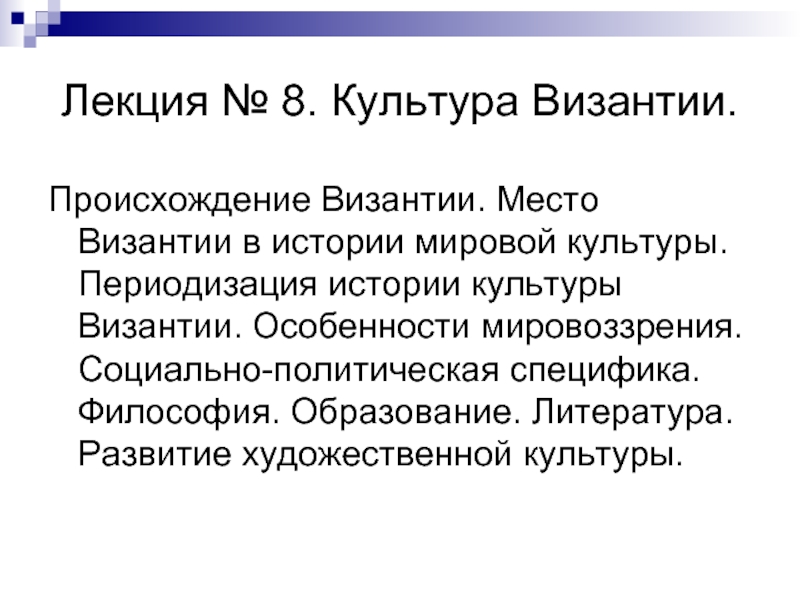 Лекция № 8. Культура Византии.

Происхождение Византии. Место Византии в истории мировой культуры. Периодизация истории культуры Византии. Особенности мировоззрения. Социально-политическая специфика. Философия. Образование. Литература. Развитие художественной культуры.